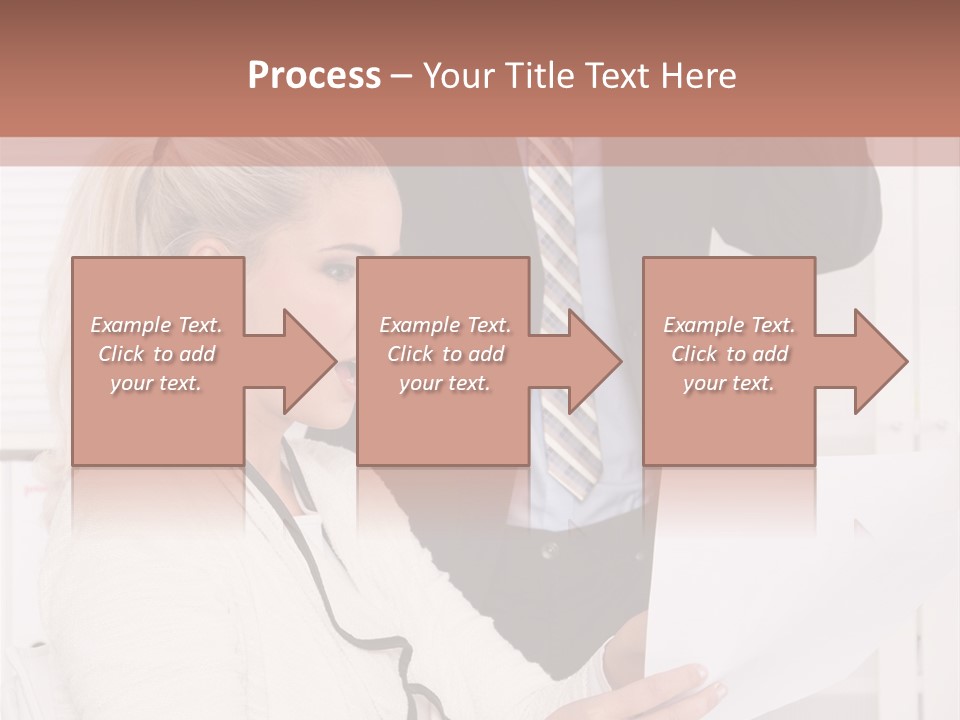 Process – Your Title Text Here

Example Text. Click to add your text.

Example Text. Click to add your text.

Example Text. Click to add your text.